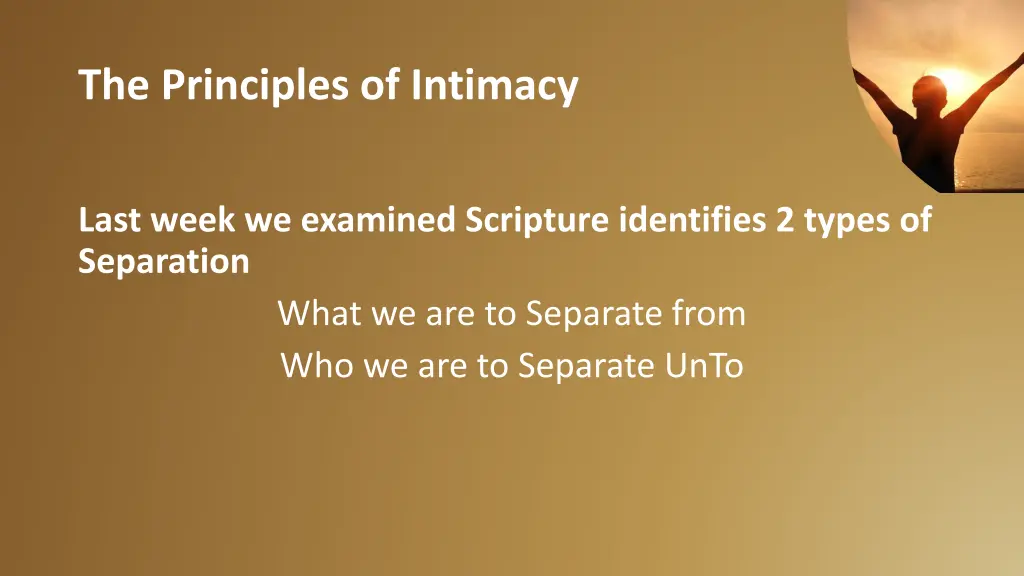 The Principles of Intimacy

Last week we examined Scripture identifies 2 types of Separation

What we are to Separate from

Who we are to Separate UnTo